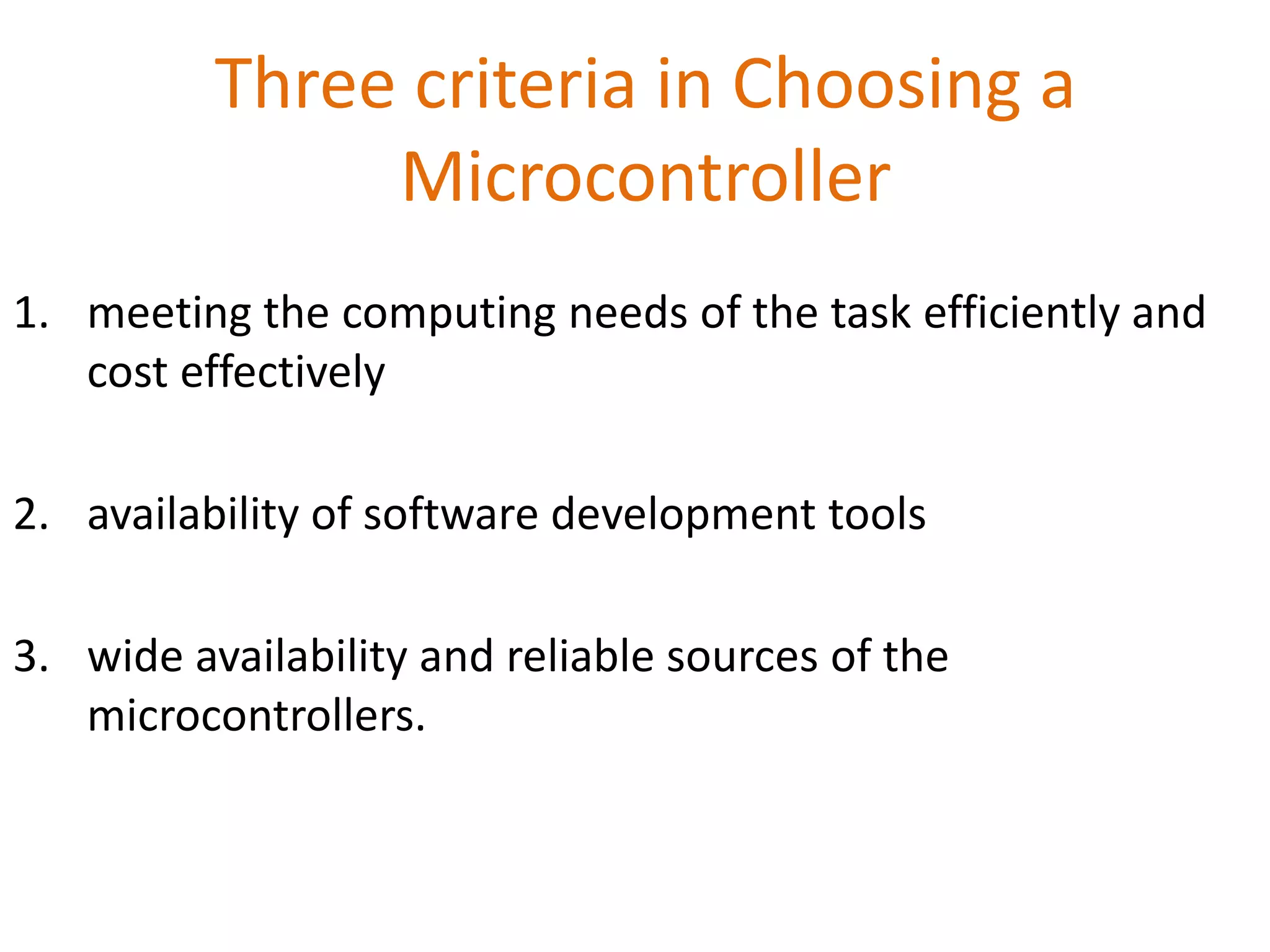 Three criteria in Choosing a Microcontroller

1. meeting the computing needs of the task efficiently and cost effectively

2. availability of software development tools

3. wide availability and reliable sources of the microcontrollers.